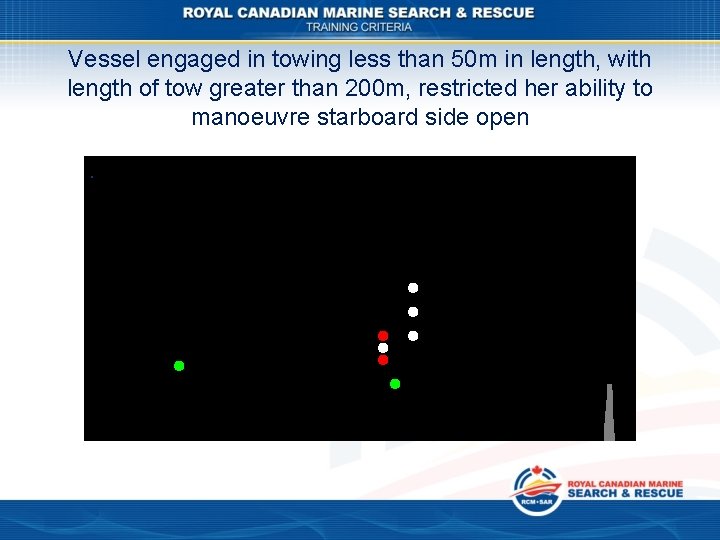 ROYAL CANADIAN MARINE SEARCH & RESCUE
TRAINING CRITERIA

Vessel engaged in towing less than 50m in length, with length of tow greater than 200m, restricted her ability to manoeuvre starboard side open

RCM•SAR
ROYAL CANADIAN MARINE
SEARCH & RESCUE